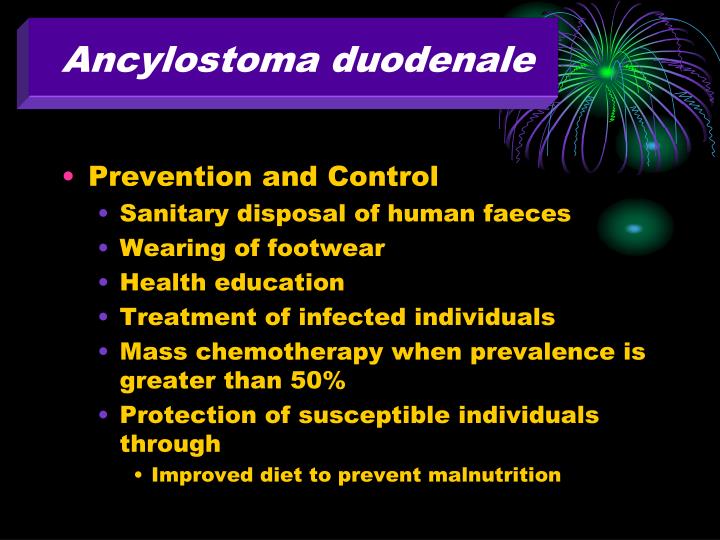 Ancylostoma duodenale

• Prevention and Control
  • Sanitary disposal of human faeces
  • Wearing of footwear
  • Health education
  • Treatment of infected individuals
  • Mass chemotherapy when prevalence is greater than 50%
  • Protection of susceptible individuals through
    • Improved diet to prevent malnutrition